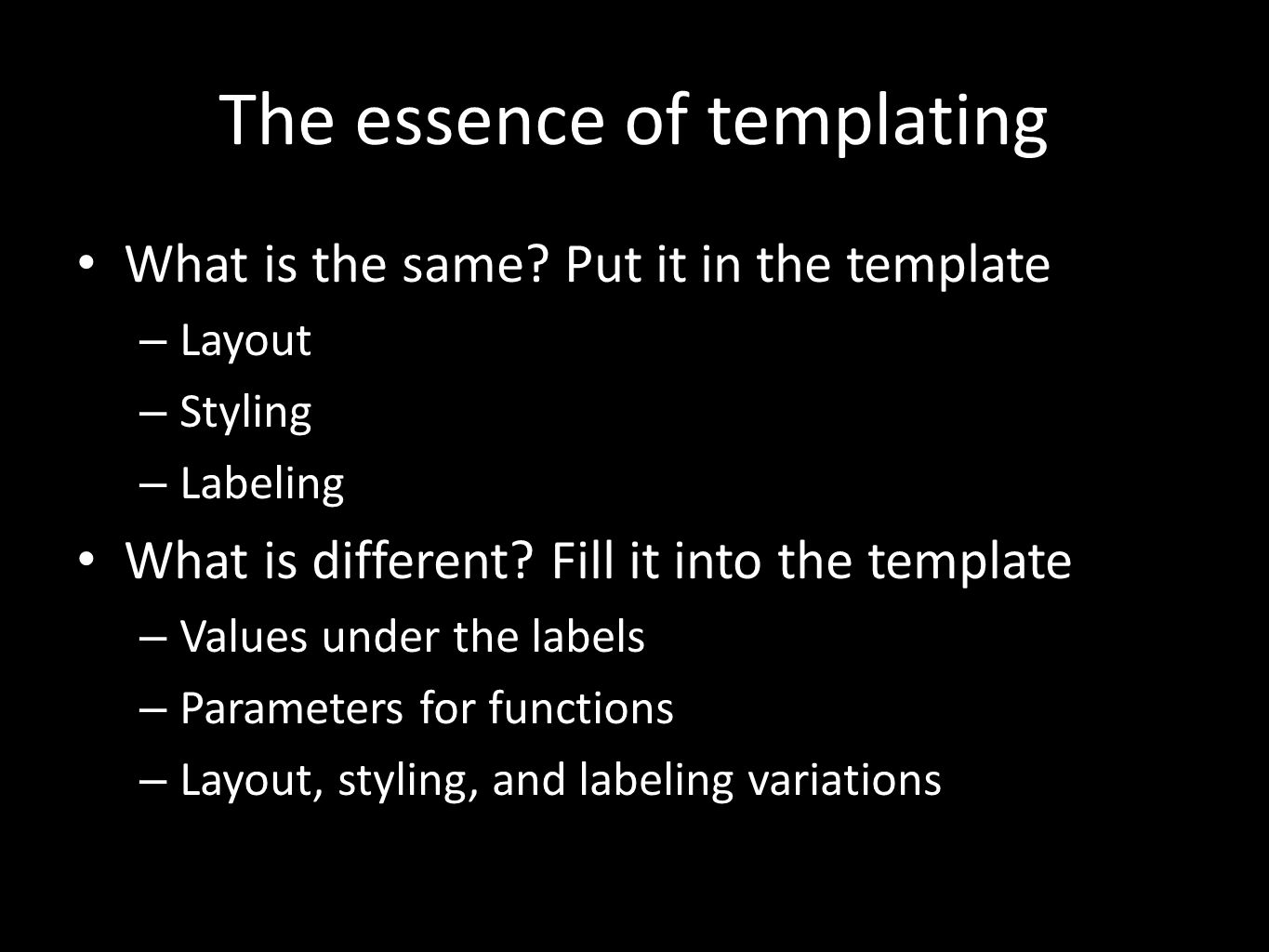 The essence of templating

• What is the same? Put it in the template
– Layout
– Styling
– Labeling
• What is different? Fill it into the template
– Values under the labels
– Parameters for functions
– Layout, styling, and labeling variations